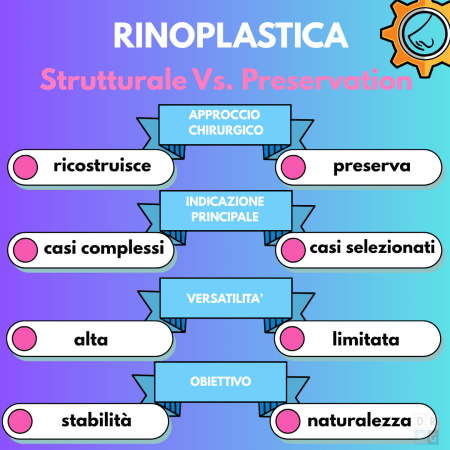 RINOPLASTICA

Strutturale Vs. Preservation

APPROCCIO CHIRURGICO

ricostruisce

preserva

INDICAZIONE PRINCIPALE

casi complessi

casi selezionati

VERSATILITA'

alta

limitata

OBIETTIVO

stabilità

naturalezza

DR
RG